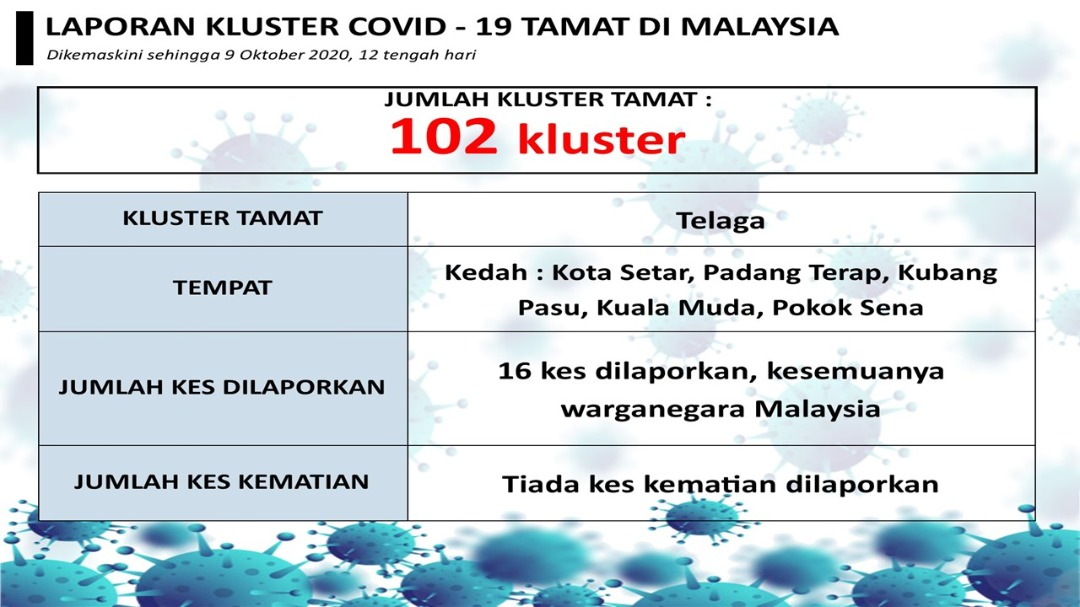 LAPORAN KLUSTER COVID - 19 TAMAT DI MALAYSIA

Dikemaskini sehingga 9 Oktober 2020, 12 tengah hari

JUMLAH KLUSTER TAMAT :
102 kluster

| KLUSTER TAMAT | Telaga |
|---|---|
| TEMPAT | Kedah : Kota Setar, Padang Terap, Kubang Pasu, Kuala Muda, Pokok Sena |
| JUMLAH KES DILAPORKAN | 16 kes dilaporkan, kesemuanya warganegara Malaysia |
| JUMLAH KES KEMATIAN | Tiada kes kematian dilaporkan |